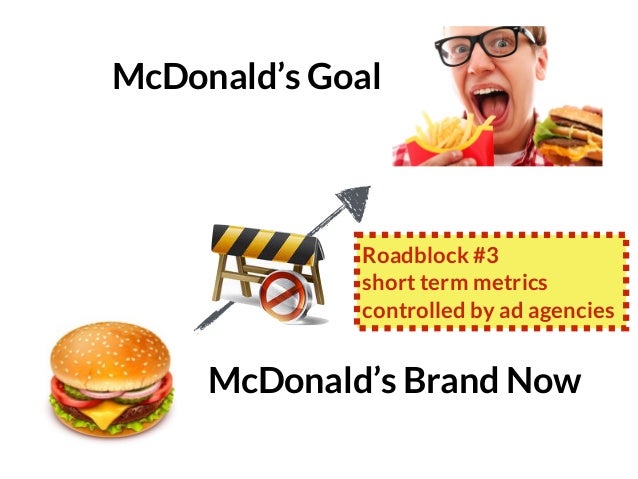 McDonald's Goal

Roadblock #3
short term metrics
controlled by ad agencies

McDonald's Brand Now